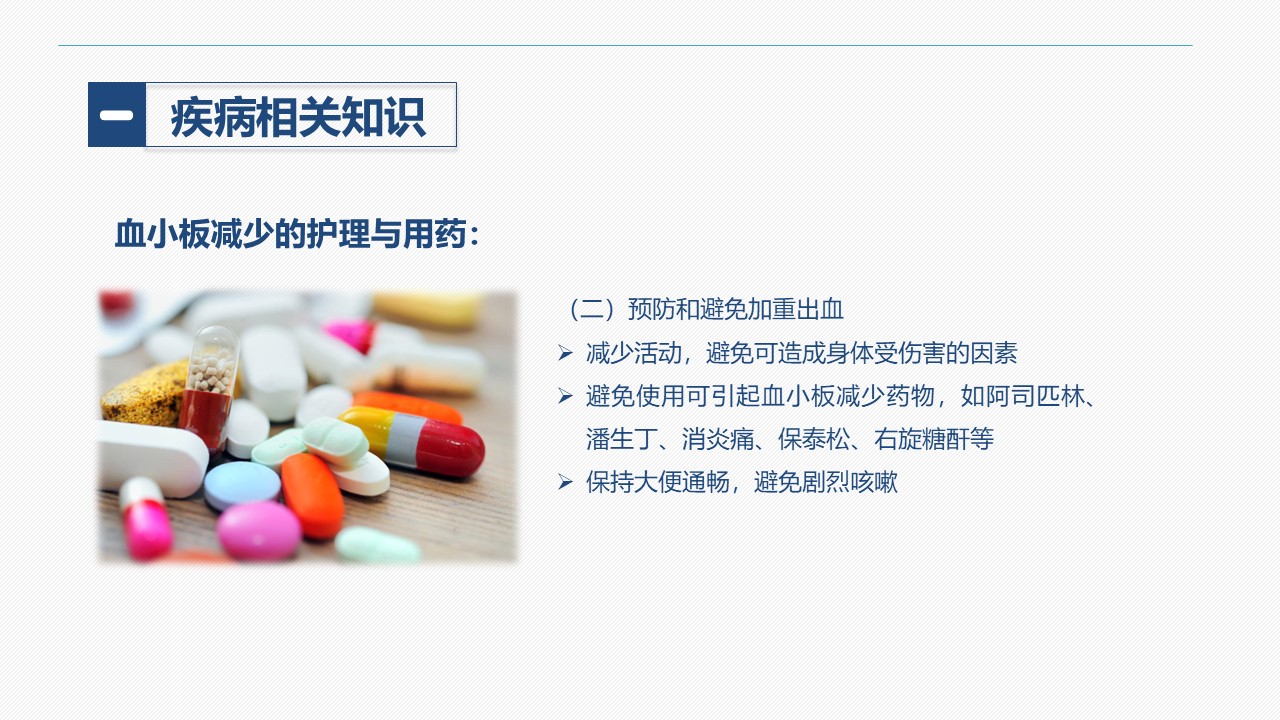 一 疾病相关知识

血小板减少的护理与用药：

（二）预防和避免加重出血

➢ 减少活动，避免可造成身体受伤害的因素

➢ 避免使用可引起血小板减少药物，如阿司匹林、潘生丁、消炎痛、保泰松、右旋糖酐等

➢ 保持大便通畅，避免剧烈咳嗽